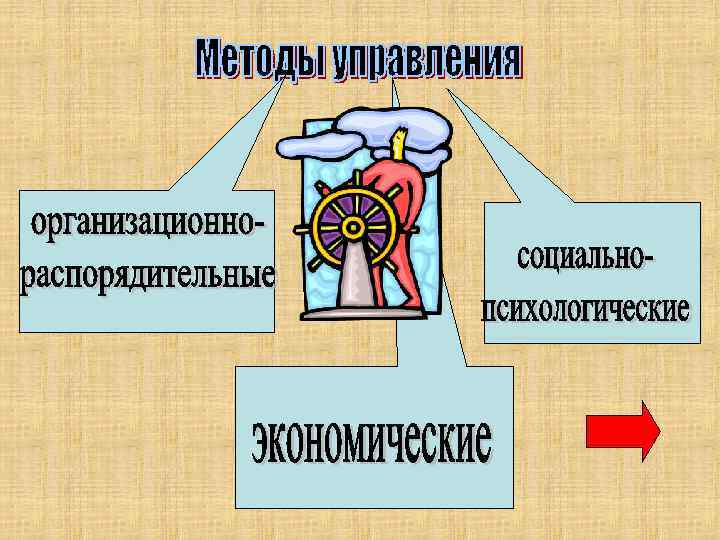 Методы управления

организационно-распорядительные

социально-психологические

экономические